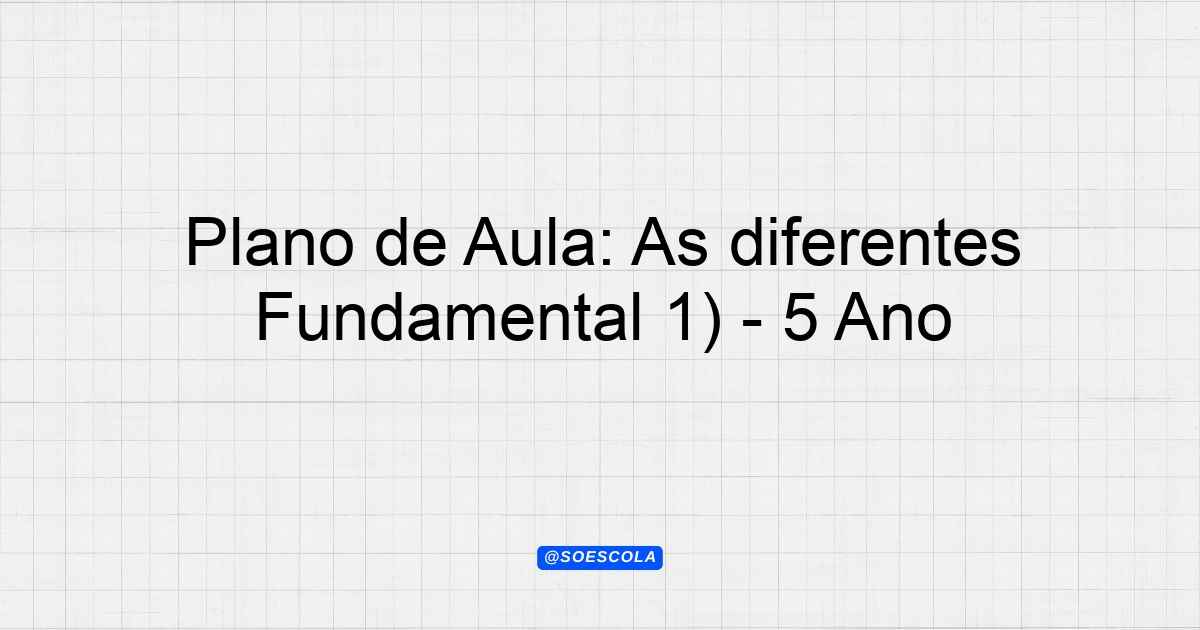 Plano de Aula: As diferentes Fundamental 1) - 5 Ano

@SOESCOLA